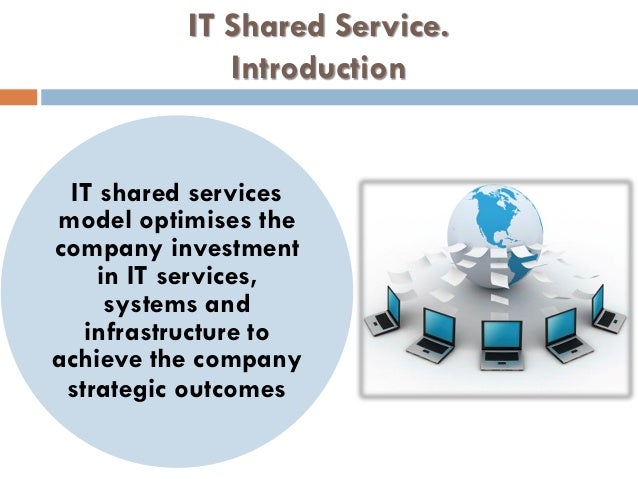 IT Shared Service.
Introduction

IT shared services model optimises the company investment in IT services, systems and infrastructure to achieve the company strategic outcomes